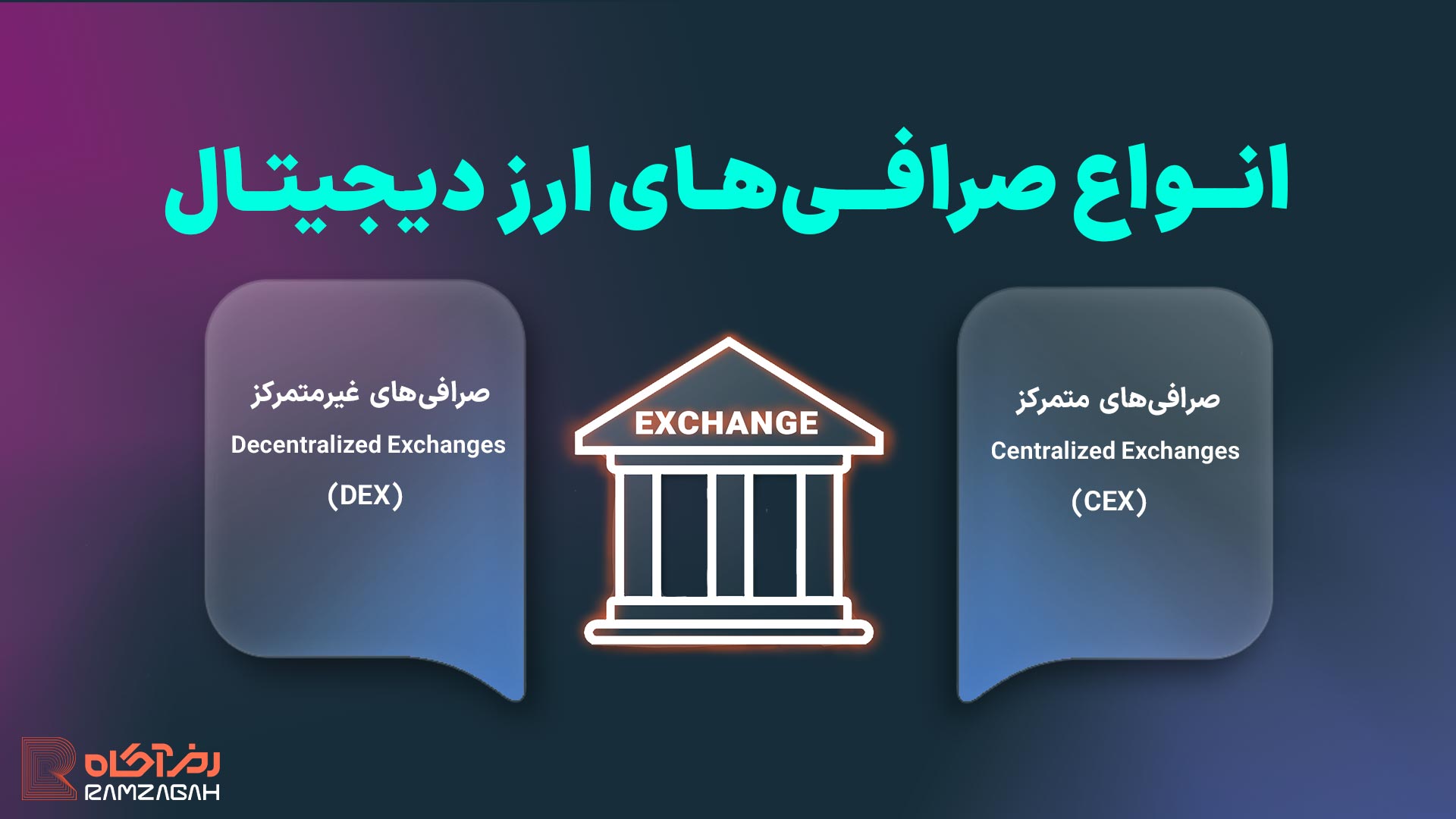 انواع صرافی‌های ارز دیجیتال

صرافی‌های متمرکز
Centralized Exchanges
(CEX)

EXCHANGE

صرافی‌های غیرمتمرکز
Decentralized Exchanges
(DEX)

رمزآگاه
RAMZAGAH